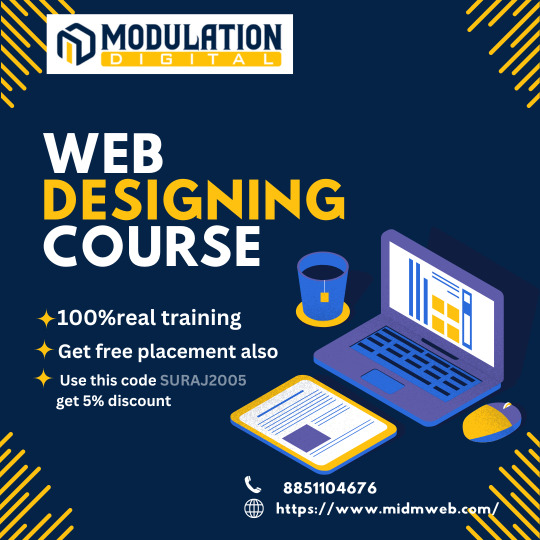 MODULATION
DIGITAL

WEB
DESIGNING
COURSE

100%real training

Get free placement also

Use this code SURAJ2005 get 5% discount

8851104676

https://www.midmweb.com/